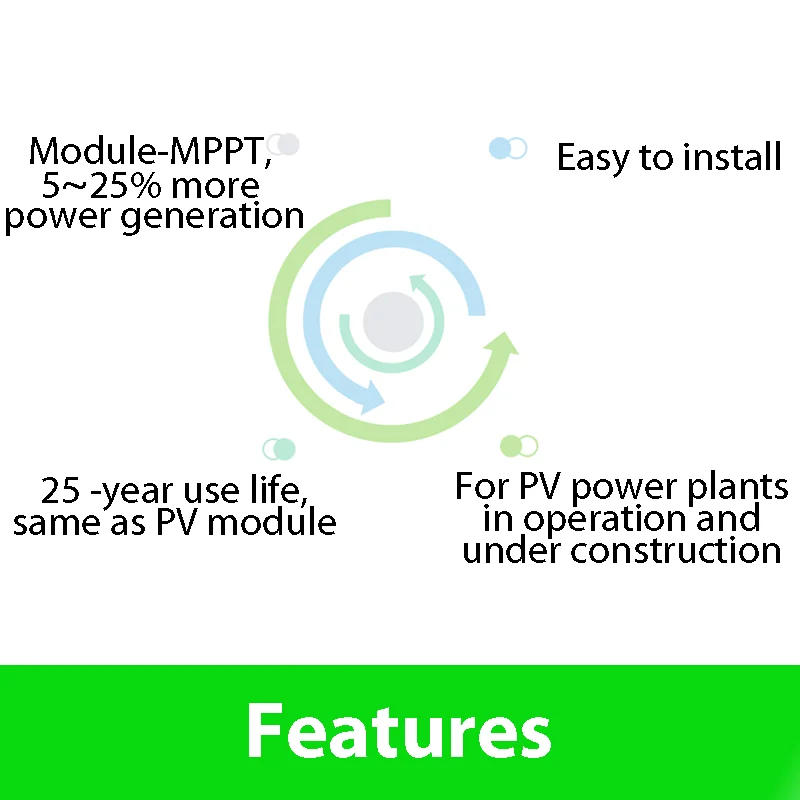 Module-MPPT, 5~25% more power generation

Easy to install

25 -year use life, same as PV module

For PV power plants in operation and under construction

Features